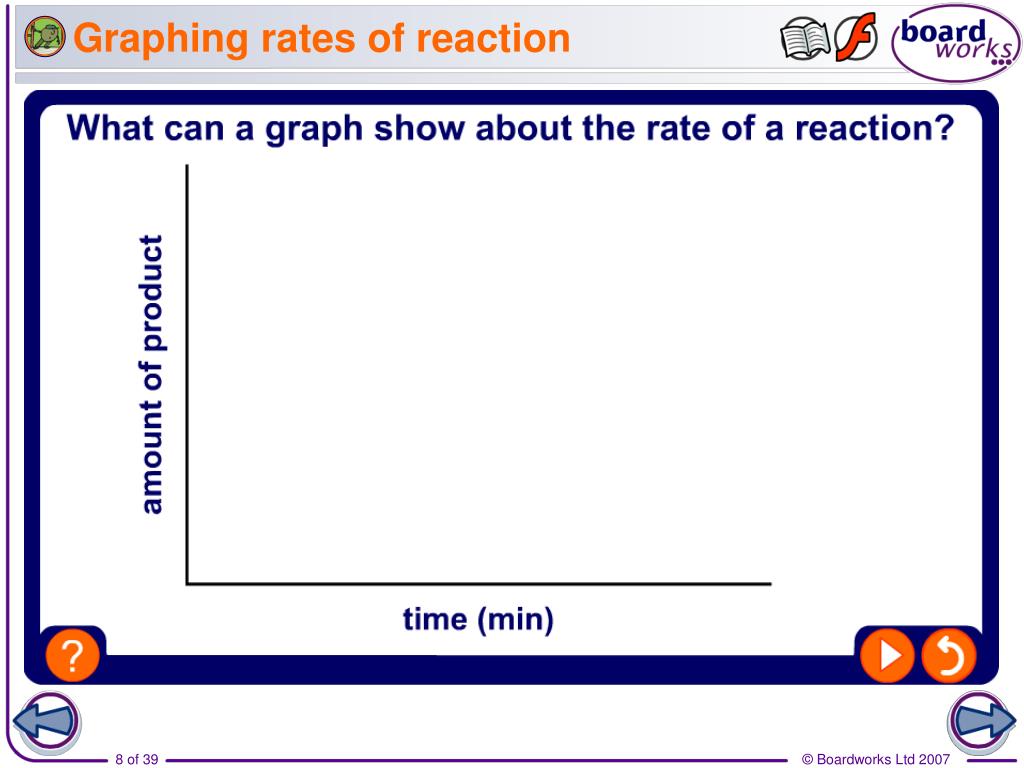 Graphing rates of reaction

board works

What can a graph show about the rate of a reaction?

amount of product

time (min)

?

8 of 39

© Boardworks Ltd 2007